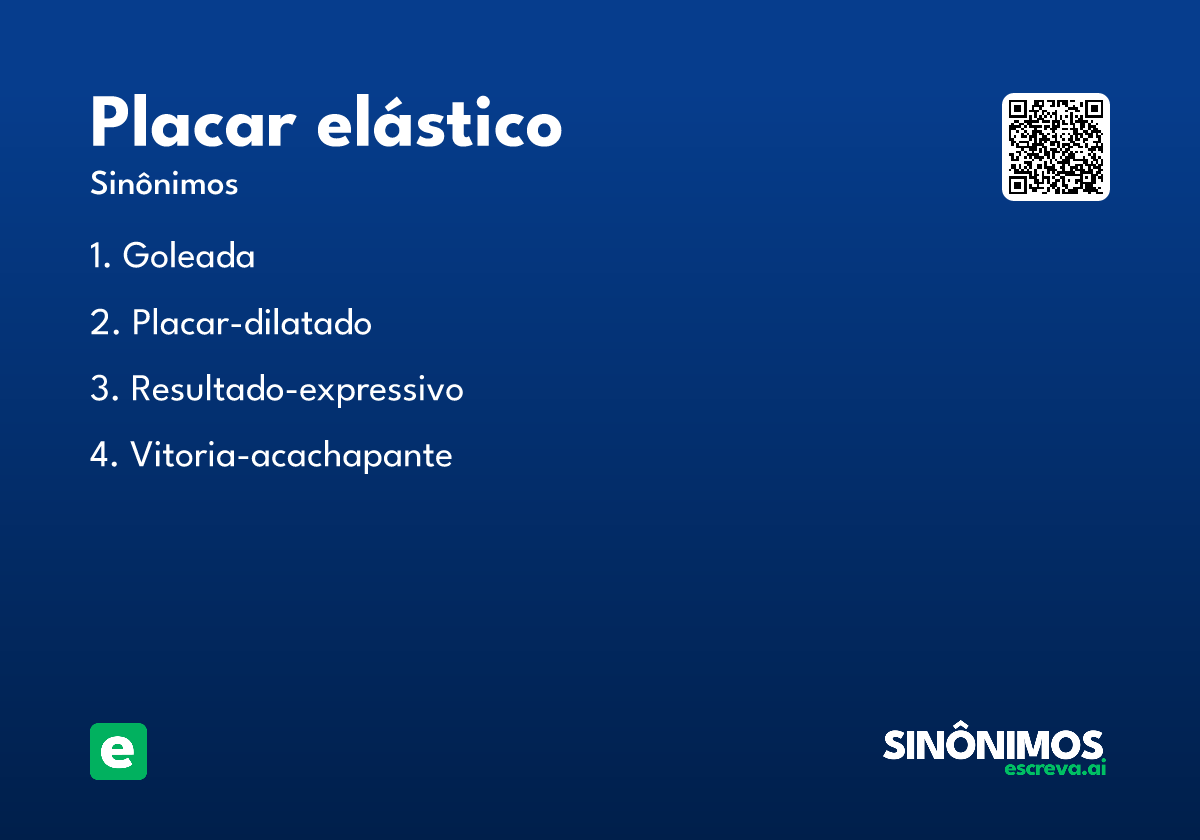 Placar elástico
Sinônimos

1. Goleada
2. Placar-dilatado
3. Resultado-expressivo
4. Vitoria-acachapante

e

SINÔNIMOS
escreva.ai